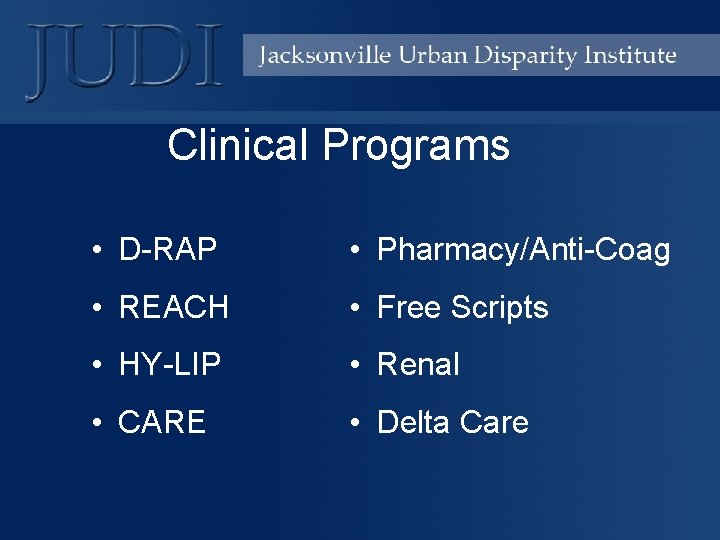 JUDI

Jacksonville Urban Disparity Institute

Clinical Programs

• D-RAP
• REACH
• HY-LIP
• CARE

• Pharmacy/Anti-Coag
• Free Scripts
• Renal
• Delta Care